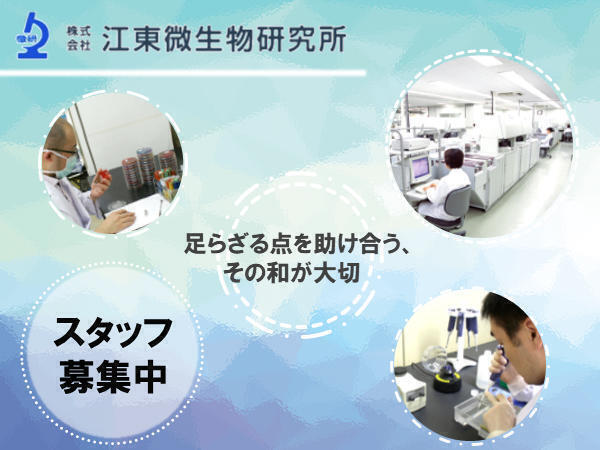 微研

株式会社 江東微生物研究所

足らざる点を助け合う、
その和が大切

スタッフ
募集中